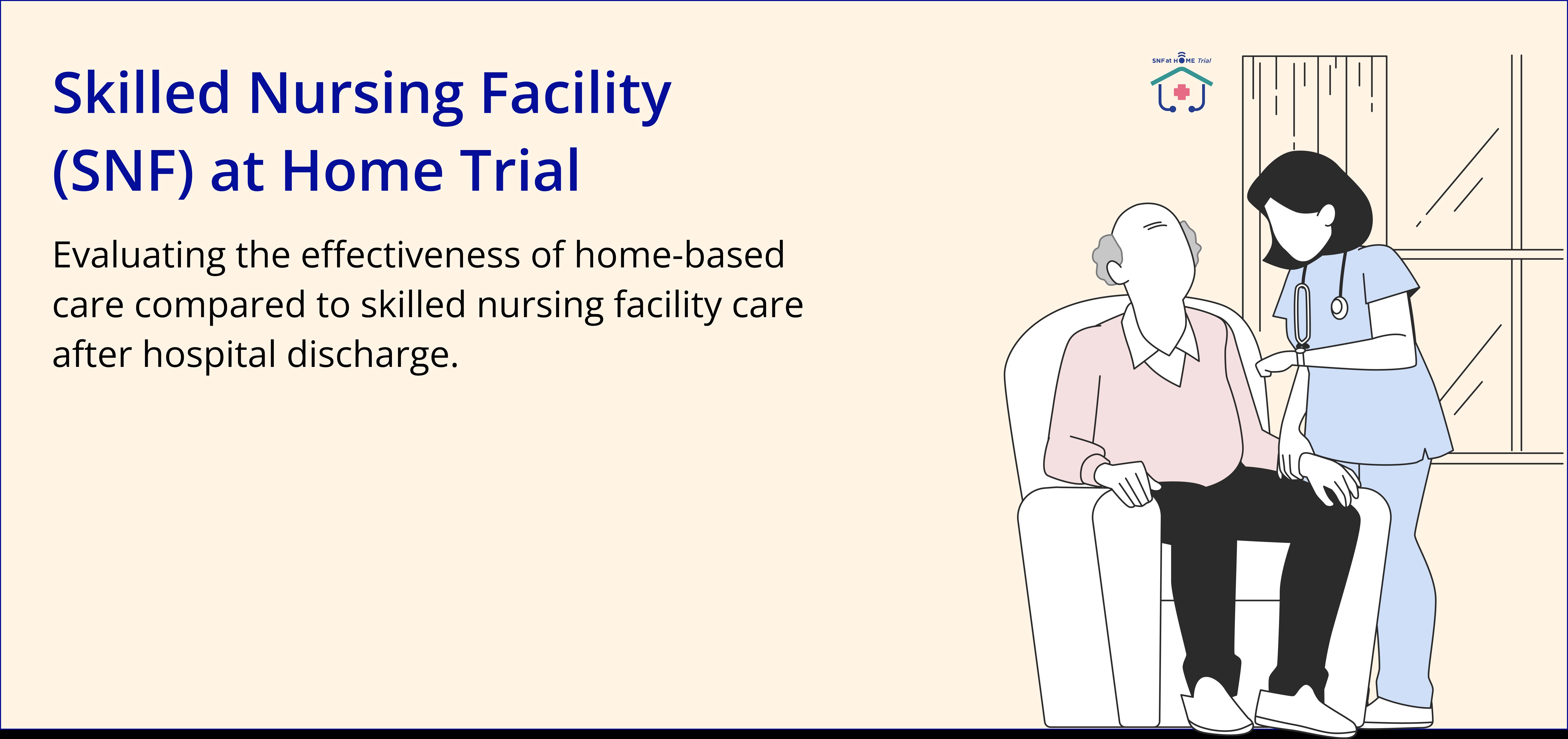 Skilled Nursing Facility (SNF) at Home Trial

Evaluating the effectiveness of home-based care compared to skilled nursing facility care after hospital discharge.

SNF at HOME Trial